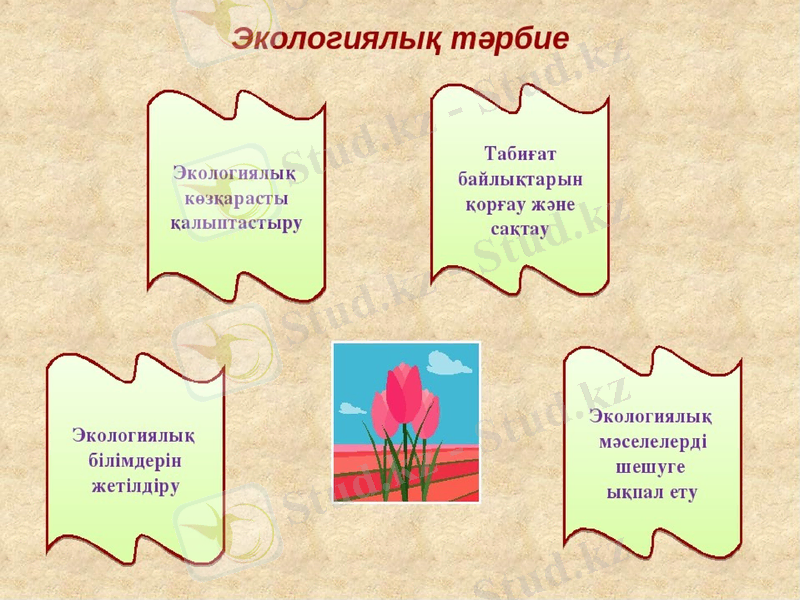 Экологиялық тәрбие

Экологиялық көзқарасты қалыптастыру

Табиғат байлықтарын қорғау және сақтау

Экологиялық білімдерін жетілдіру

Экологиялық мәселелерді шешуге ықпал ету

Stud.kz - Stud.kz